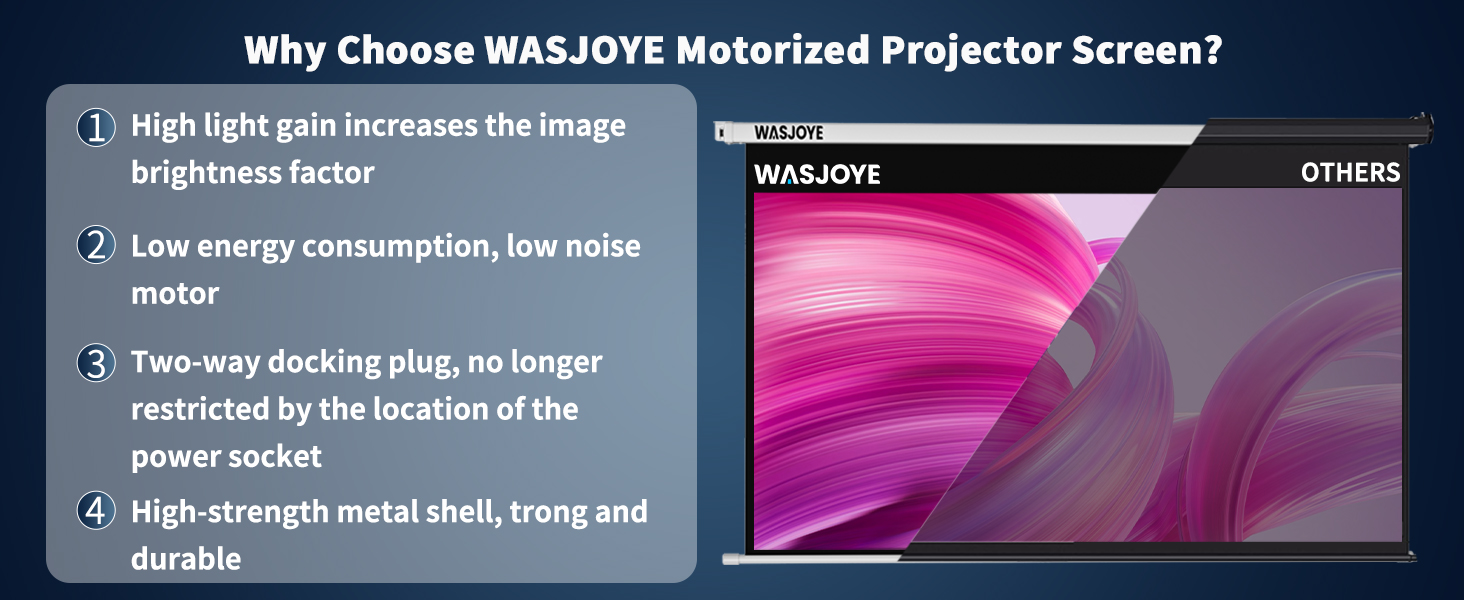 Why Choose WASJOYE Motorized Projector Screen?

① High light gain increases the image brightness factor

② Low energy consumption, low noise motor

③ Two-way docking plug, no longer restricted by the location of the power socket

④ High-strength metal shell, trong and durable

WASJOYE

WASJOYE

OTHERS